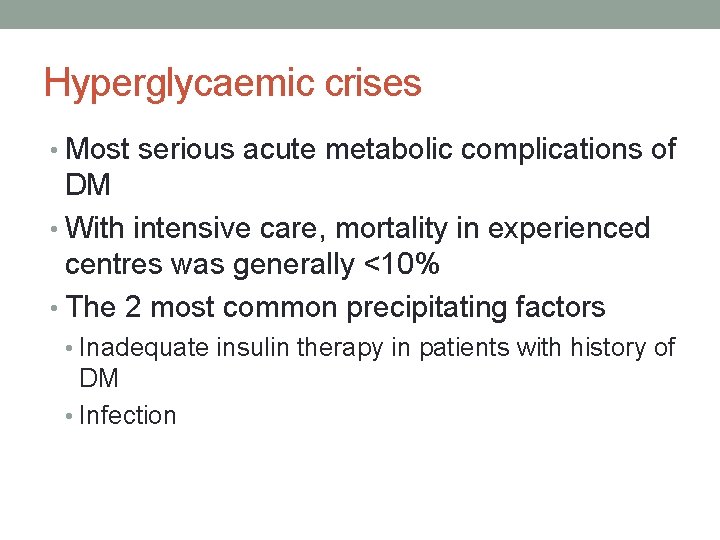 Hyperglycaemic crises

• Most serious acute metabolic complications of DM
• With intensive care, mortality in experienced centres was generally <10%
• The 2 most common precipitating factors
  • Inadequate insulin therapy in patients with history of DM
  • Infection